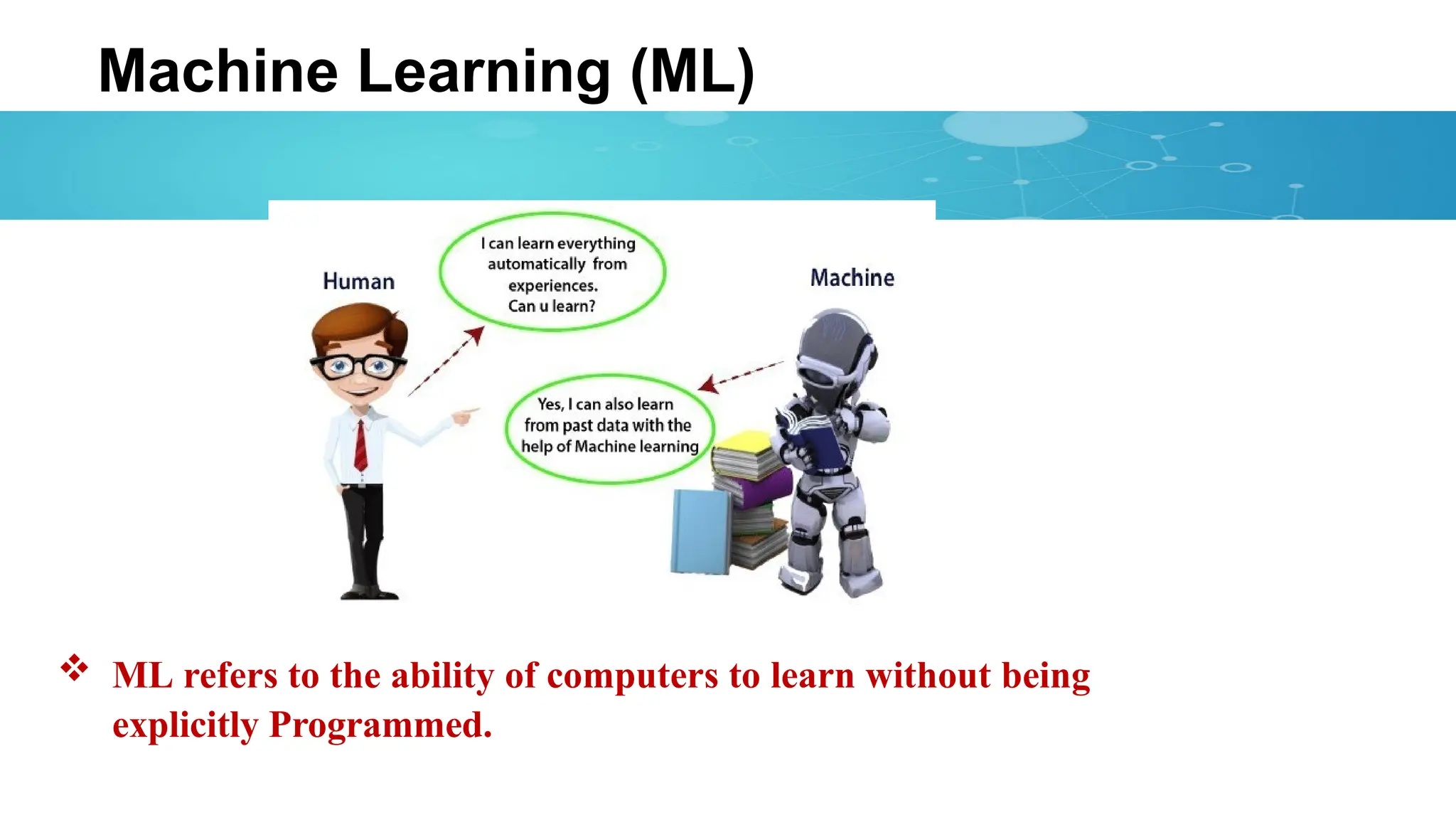 Machine Learning (ML)

Human

I can learn everything automatically from experiences. Can u learn?

Machine

Yes, I can also learn from past data with the help of Machine learning

❖ ML refers to the ability of computers to learn without being explicitly Programmed.